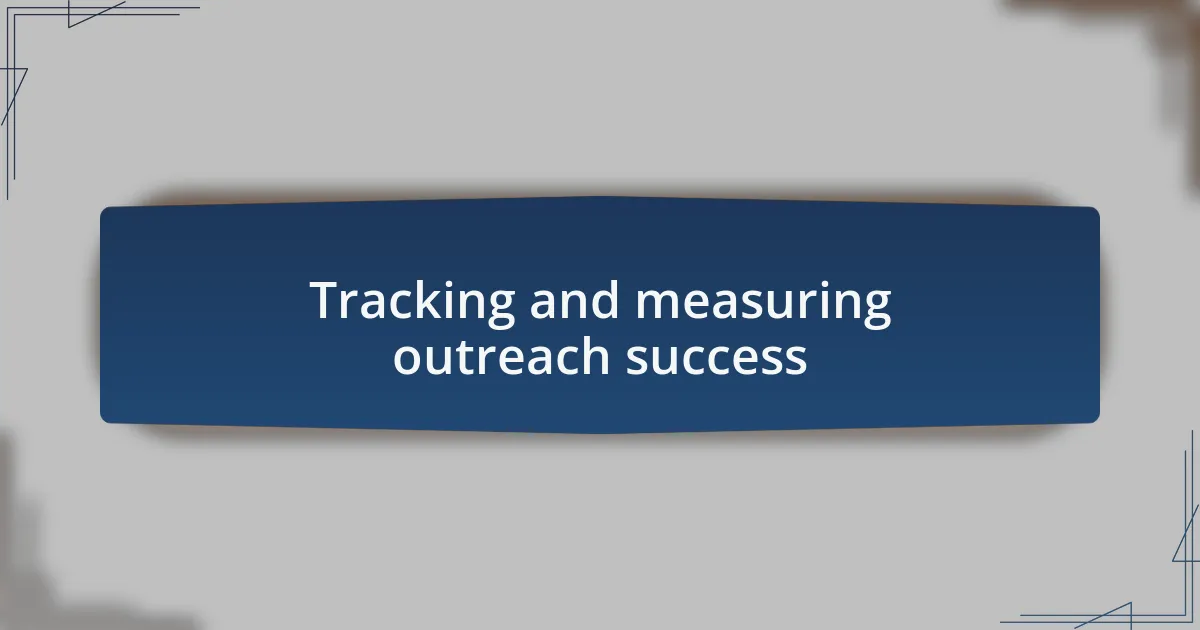 Tracking and measuring outreach success